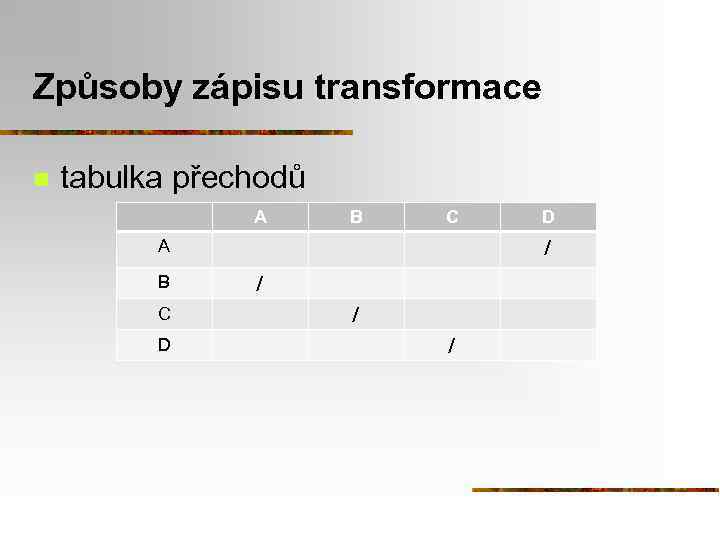 Způsoby zápisu transformace

tabulka přechodů

| | A | B | C | D |
|---|---|---|---|---|
| A | | | | / |
| B | / | | | |
| C | | / | | |
| D | | | / | |